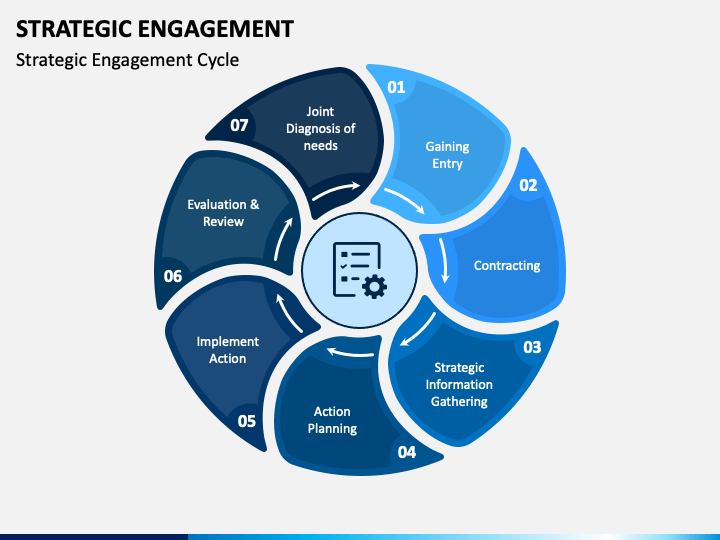 STRATEGIC ENGAGEMENT

Strategic Engagement Cycle

01
Gaining Entry

02
Contracting

03
Strategic Information Gathering

04
Action Planning

05
Implement Action

06
Evaluation & Review

07
Joint Diagnosis of needs